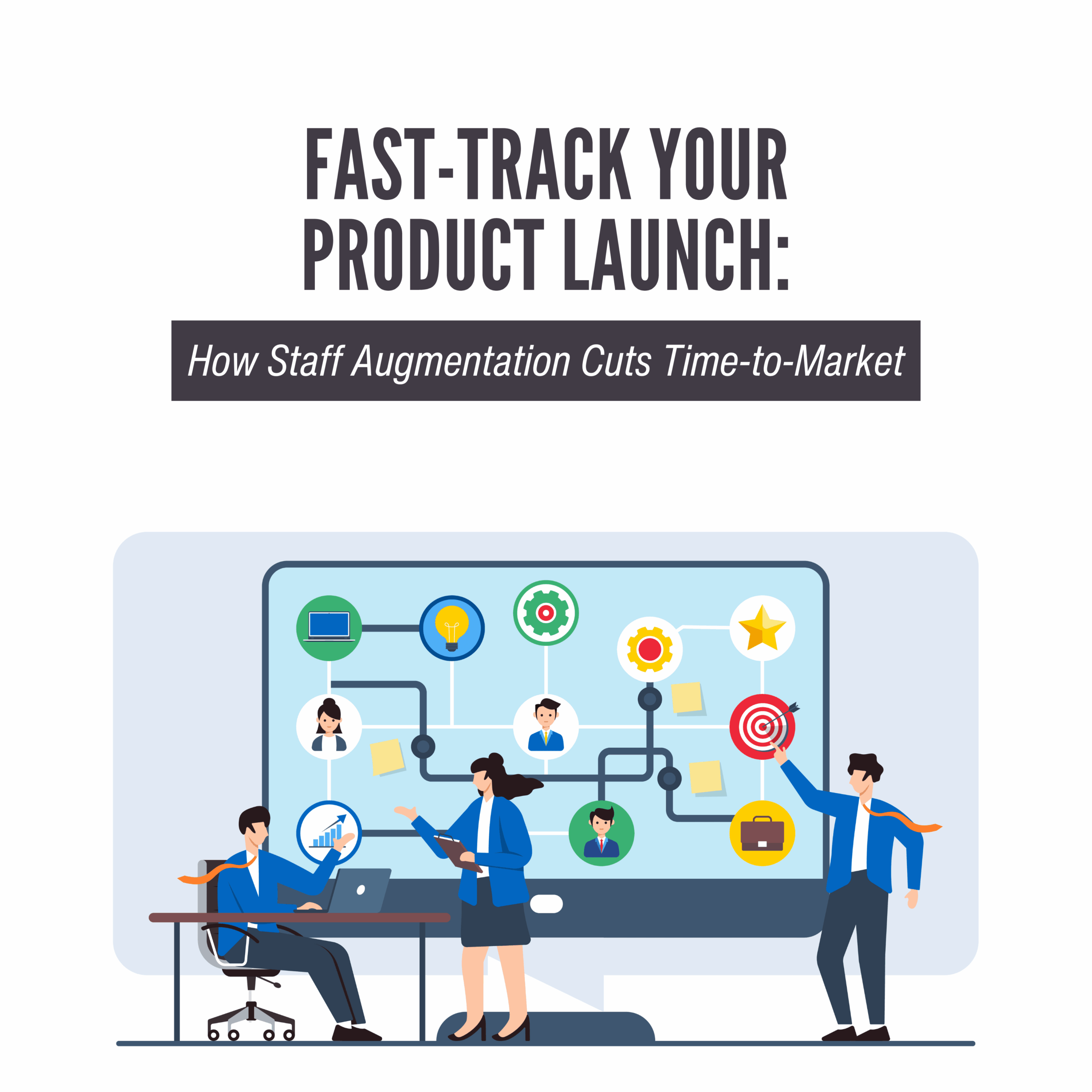 FAST-TRACK YOUR PRODUCT LAUNCH:

How Staff Augmentation Cuts Time-to-Market